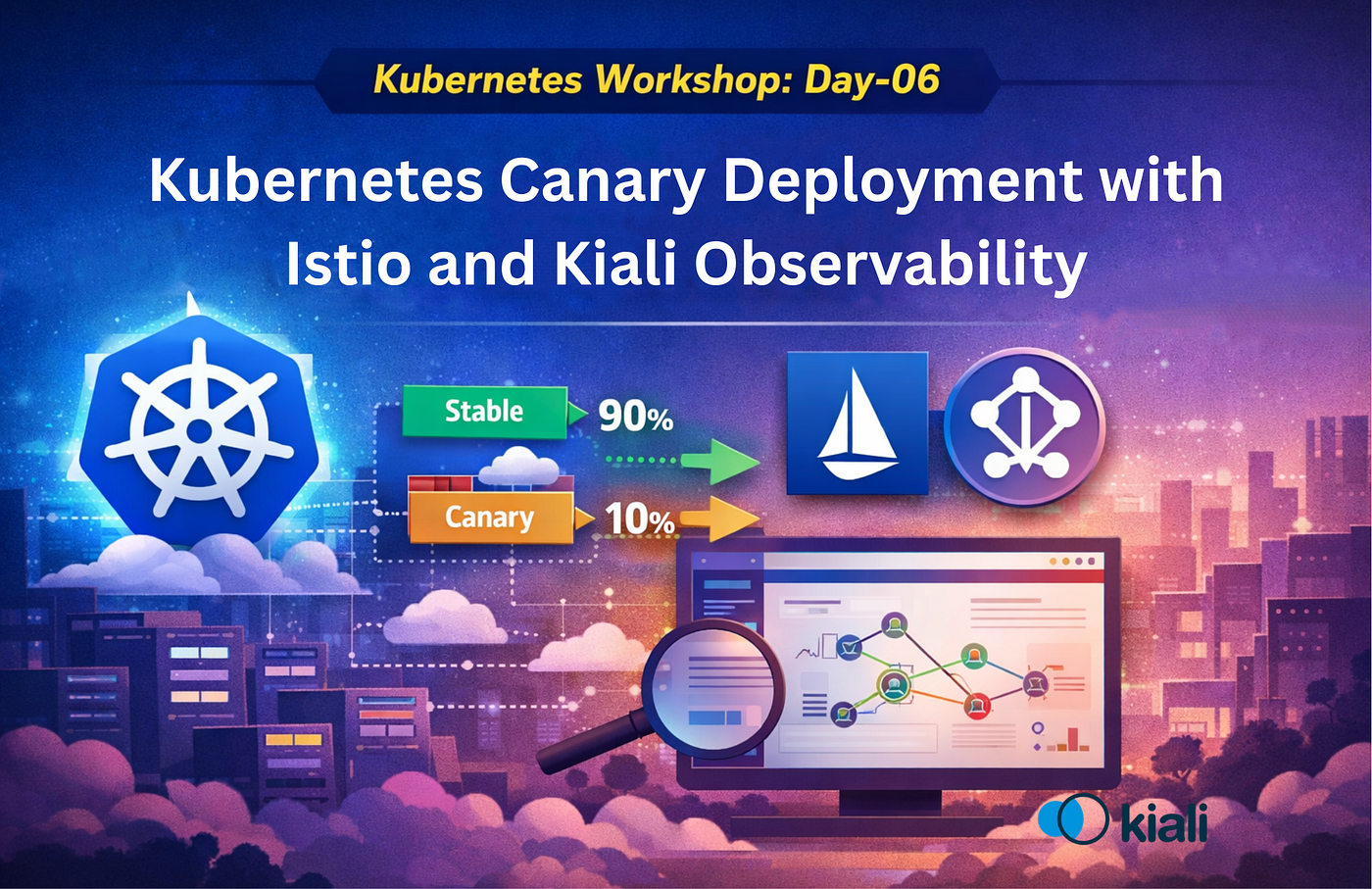 Kubernetes Workshop: Day-06

Kubernetes Canary Deployment with Istio and Kiali Observability

Stable 90%

Canary 10%

kiali